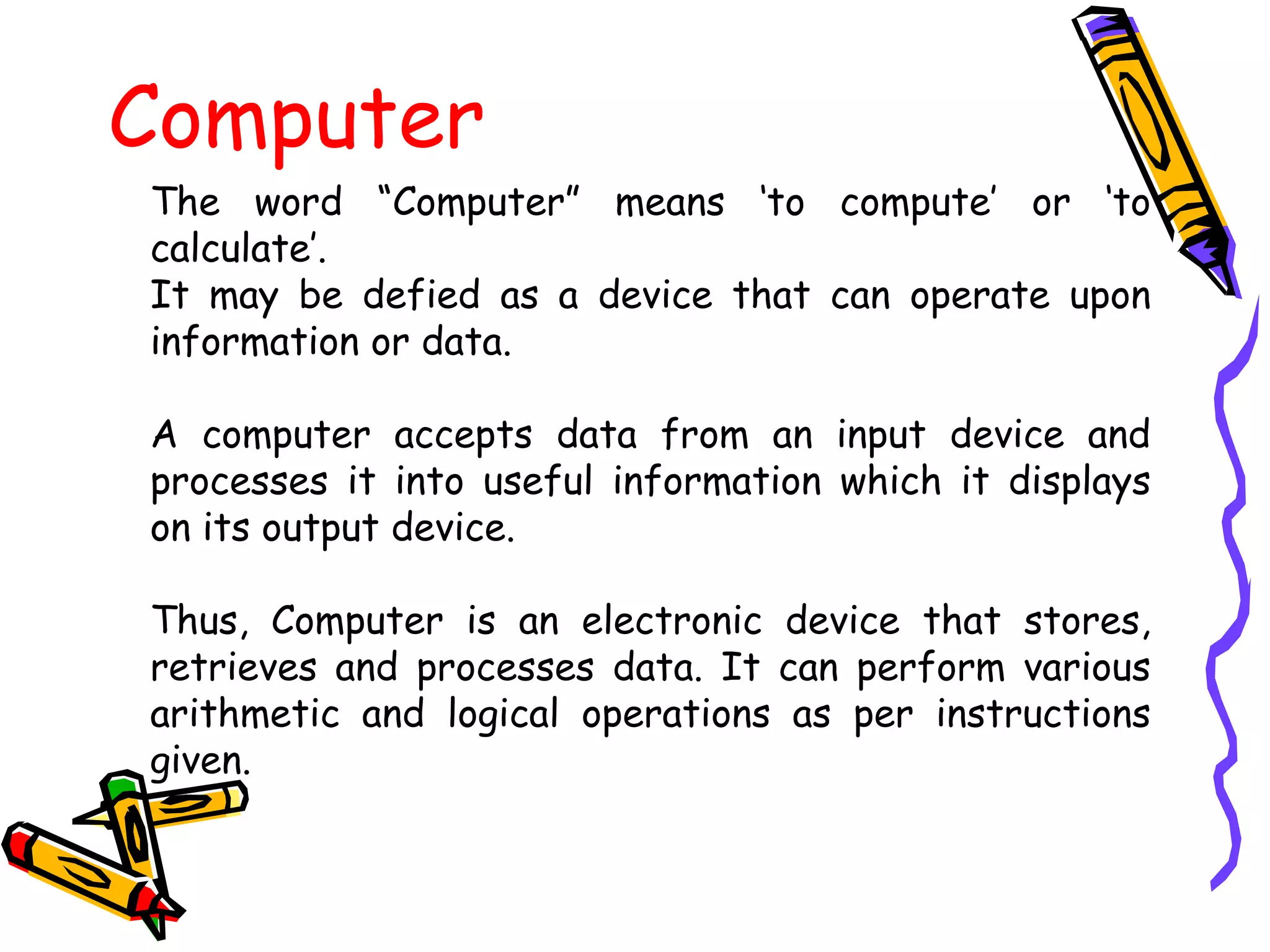 Computer

The word “Computer” means ‘to compute’ or ‘to calculate’.
It may be defied as a device that can operate upon information or data.

A computer accepts data from an input device and processes it into useful information which it displays on its output device.

Thus, Computer is an electronic device that stores, retrieves and processes data. It can perform various arithmetic and logical operations as per instructions given.